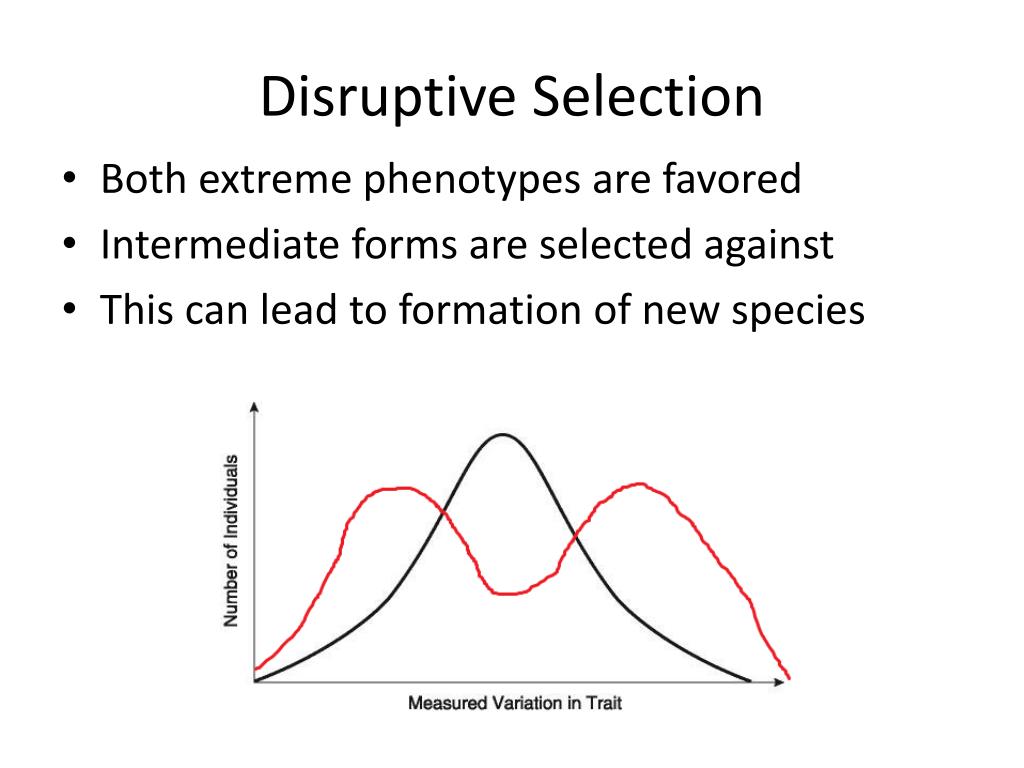 Disruptive Selection

• Both extreme phenotypes are favored
• Intermediate forms are selected against
• This can lead to formation of new species

Number of Individuals

Measured Variation in Trait